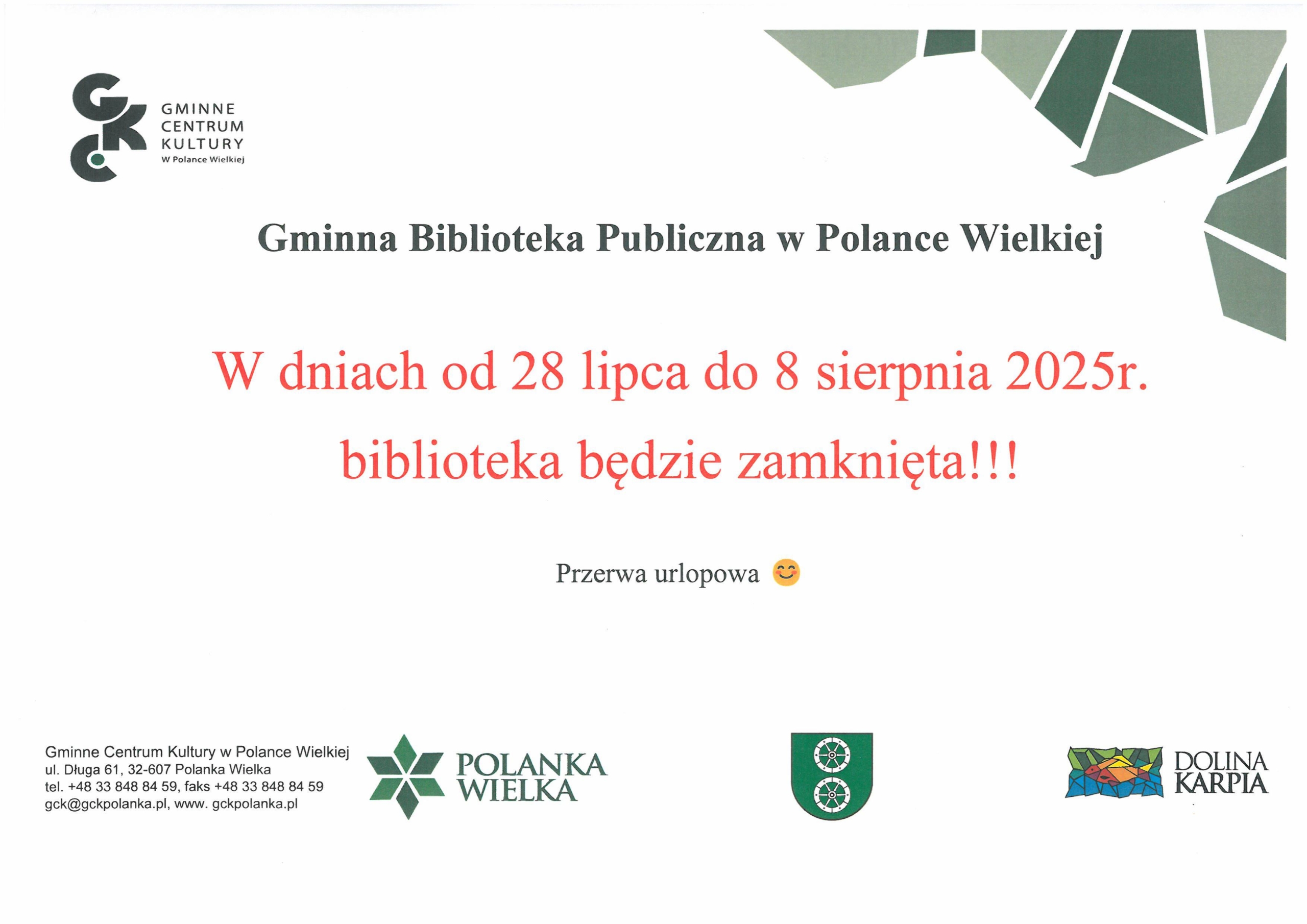 GCK
GMINNE CENTRUM KULTURY
W Polance Wielkiej

Gminna Biblioteka Publiczna w Polance Wielkiej

W dniach od 28 lipca do 8 sierpnia 2025r.
biblioteka będzie zamknięta!!!

Przerwa urlopowa 😊

Gminne Centrum Kultury w Polance Wielkiej
ul. Długa 61, 32-607 Polanka Wielka
tel. +48 33 848 84 59, faks +48 33 848 84 59
gck@gckpolanka.pl, www. gckpolanka.pl

POLANKA WIELKA

DOLINA KARPIA